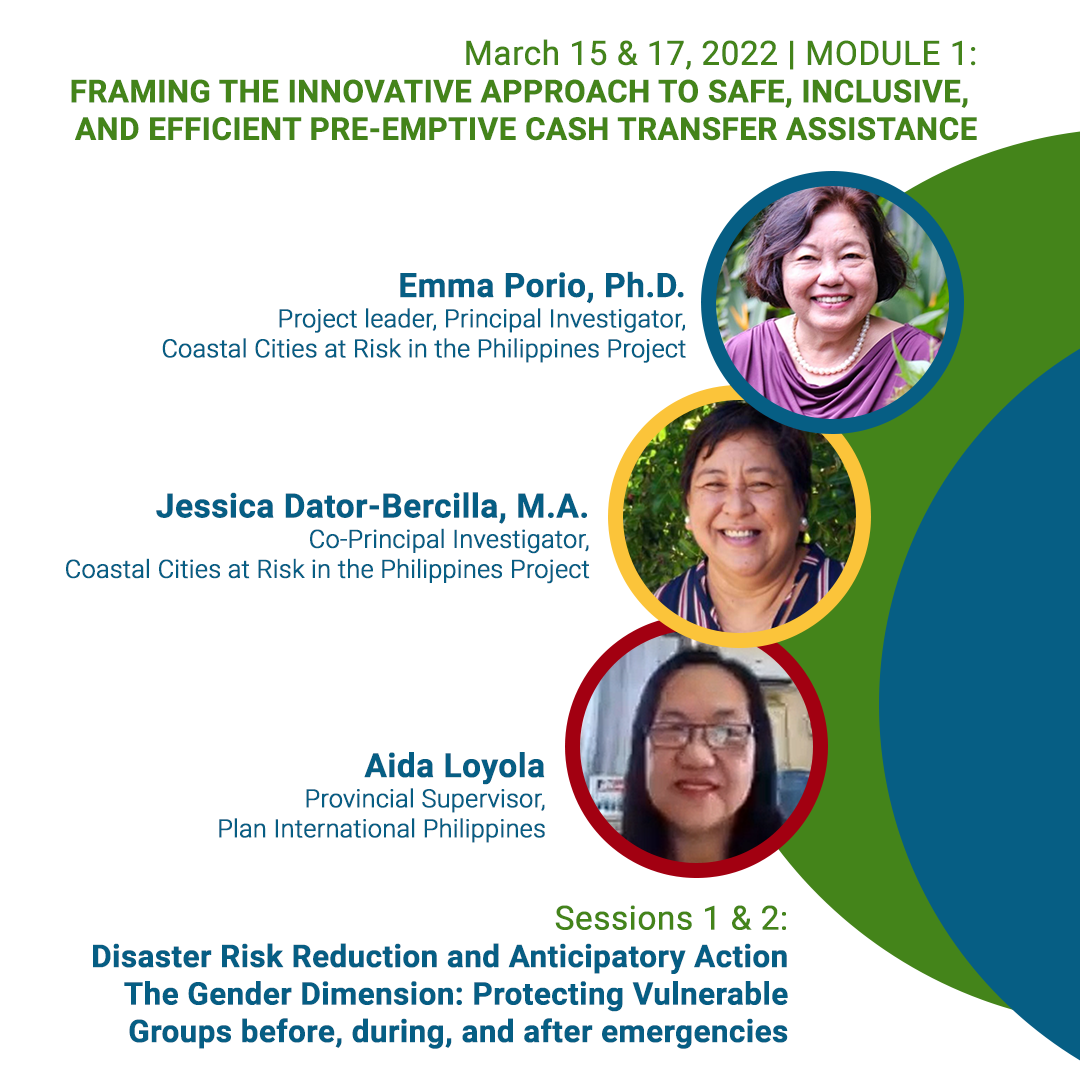 March 15 & 17, 2022 | MODULE 1:
FRAMING THE INNOVATIVE APPROACH TO SAFE, INCLUSIVE, AND EFFICIENT PRE-EMPTIVE CASH TRANSFER ASSISTANCE

Emma Porio, Ph.D.
Project leader, Principal Investigator,
Coastal Cities at Risk in the Philippines Project

Jessica Dator-Bercilla, M.A.
Co-Principal Investigator,
Coastal Cities at Risk in the Philippines Project

Aida Loyola
Provincial Supervisor,
Plan International Philippines

Sessions 1 & 2:
Disaster Risk Reduction and Anticipatory Action
The Gender Dimension: Protecting Vulnerable Groups before, during, and after emergencies